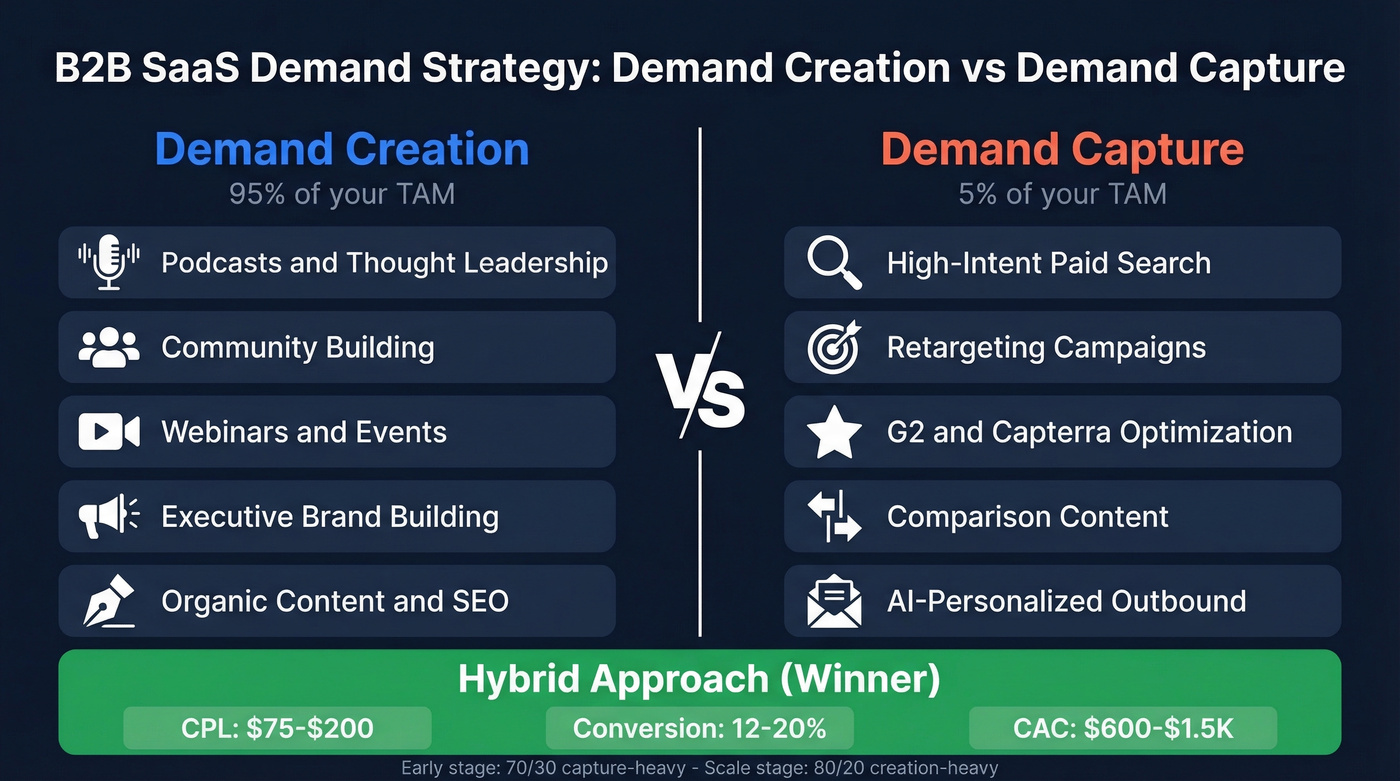 B2B SaaS Demand Strategy: Demand Creation vs Demand Capture

Demand Creation
95% of your TAM

Podcasts and Thought Leadership

Community Building

Webinars and Events

Executive Brand Building

Organic Content and SEO

VS

Demand Capture
5% of your TAM

High-Intent Paid Search

Retargeting Campaigns

G2 and Capterra Optimization

Comparison Content

AI-Personalized Outbound

Hybrid Approach (Winner)

CPL: \$75-\$200

Conversion: 12-20%

CAC: \$600-\$1.5K

Early stage: 70/30 capture-heavy - Scale stage: 80/20 creation-heavy